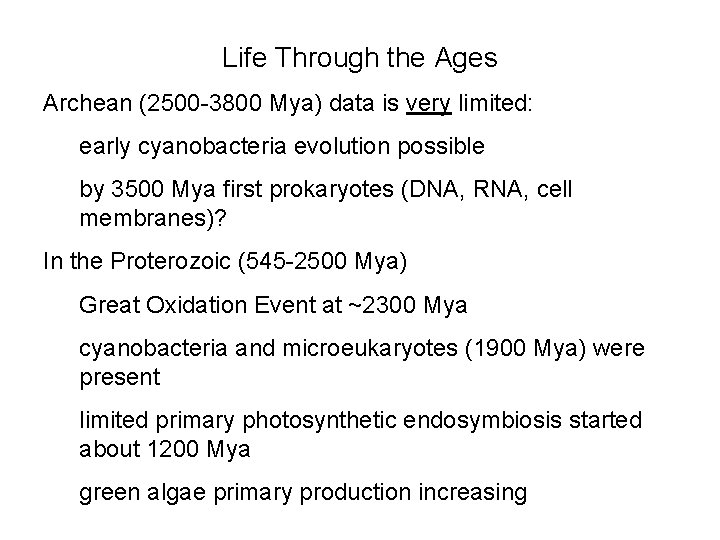 Life Through the Ages

Archean (2500-3800 Mya) data is very limited:

early cyanobacteria evolution possible

by 3500 Mya first prokaryotes (DNA, RNA, cell membranes)?

In the Proterozoic (545-2500 Mya)

Great Oxidation Event at ~2300 Mya

cyanobacteria and microeukaryotes (1900 Mya) were present

limited primary photosynthetic endosymbiosis started about 1200 Mya

green algae primary production increasing